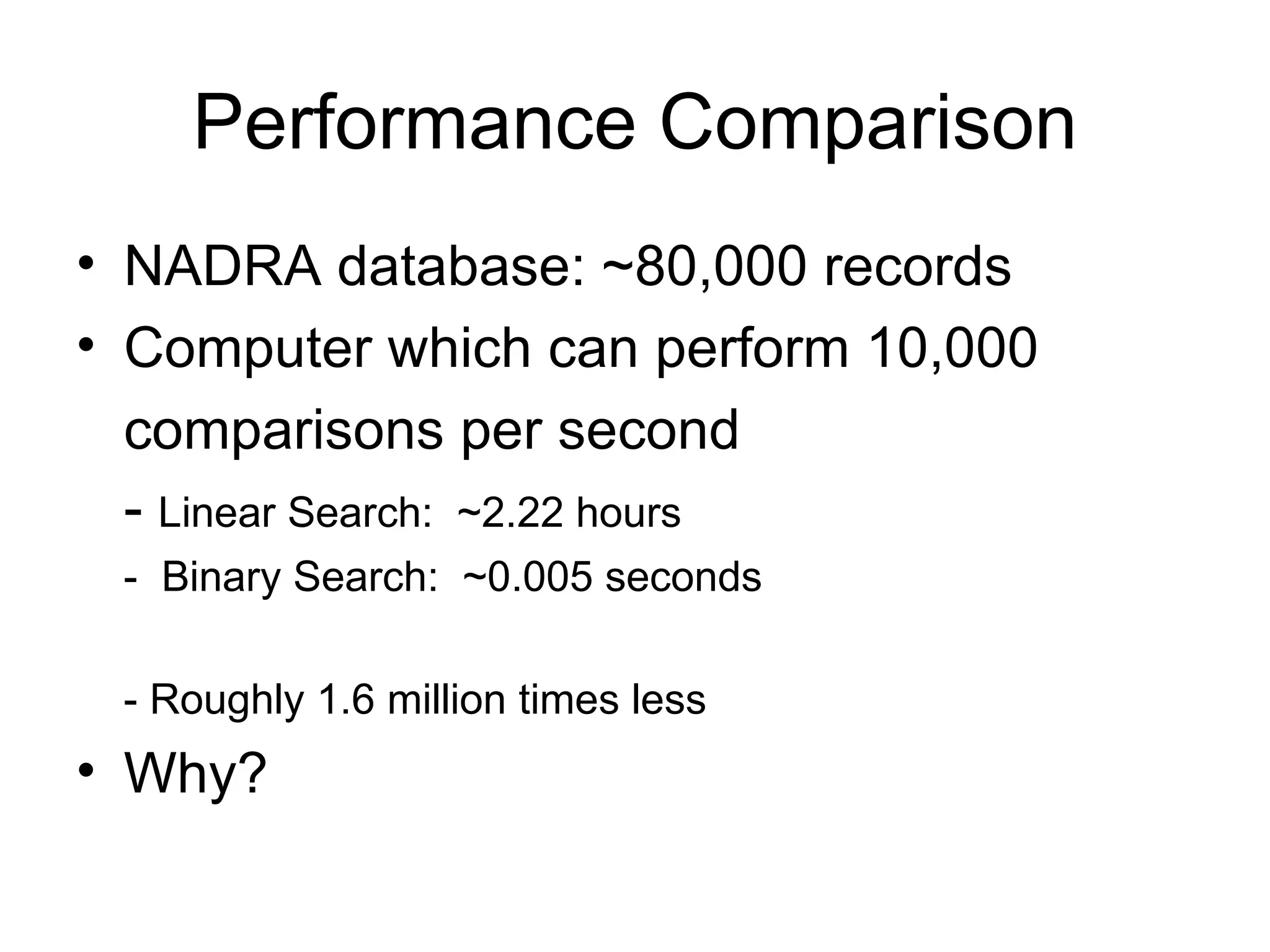 Performance Comparison

• NADRA database: ~80,000 records
• Computer which can perform 10,000 comparisons per second

- Linear Search: ~2.22 hours
- Binary Search: ~0.005 seconds

- Roughly 1.6 million times less

• Why?